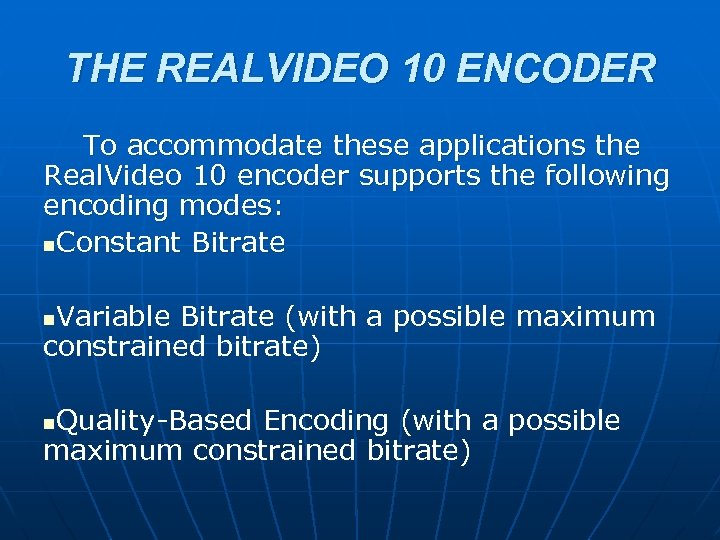 THE REALVIDEO 10 ENCODER

To accommodate these applications the RealVideo 10 encoder supports the following encoding modes:

▪Constant Bitrate

▪Variable Bitrate (with a possible maximum constrained bitrate)

▪Quality-Based Encoding (with a possible maximum constrained bitrate)